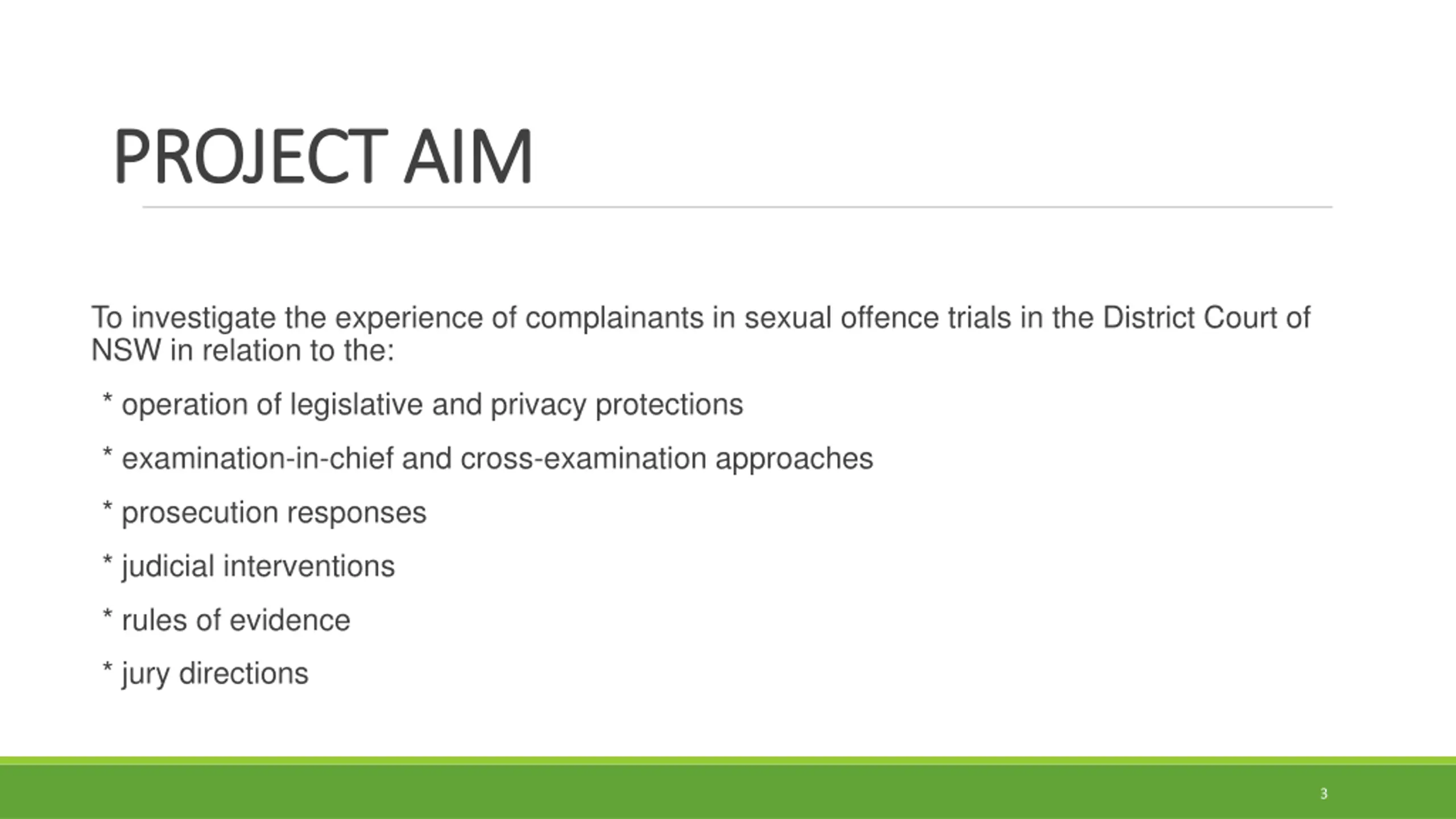 PROJECT AIM

To investigate the experience of complainants in sexual offence trials in the District Court of NSW in relation to the:

* operation of legislative and privacy protections

* examination-in-chief and cross-examination approaches

* prosecution responses

* judicial interventions

* rules of evidence

* jury directions

3